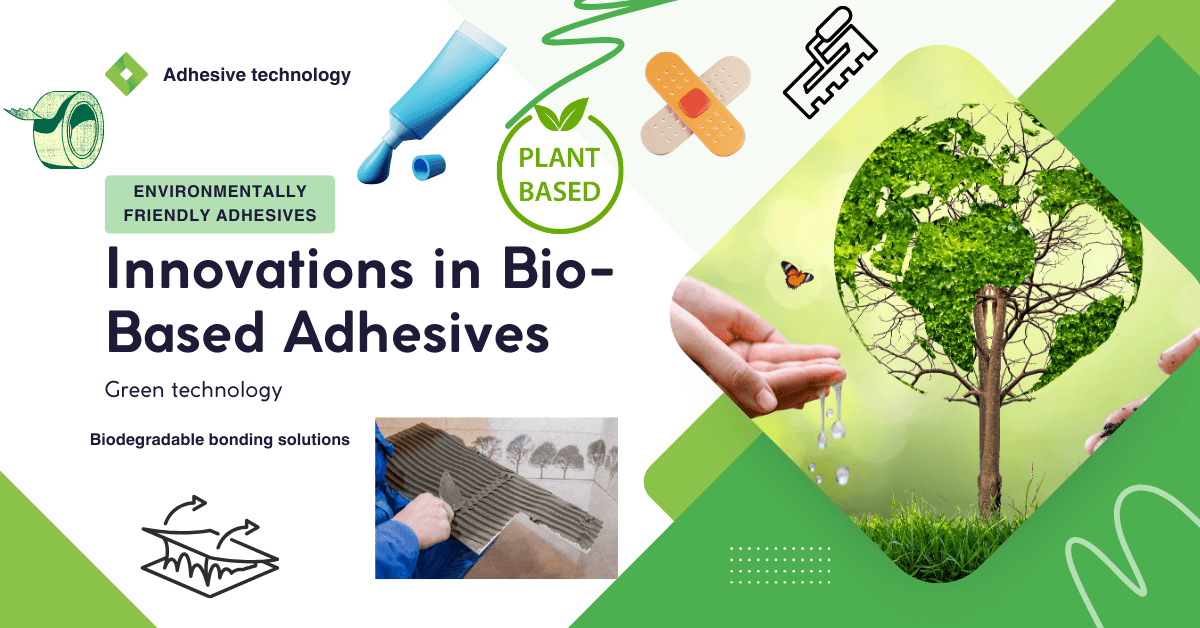 Adhesive technology

PLANT BASED

ENVIRONMENTALLY FRIENDLY ADHESIVES

Innovations in Bio-Based Adhesives

Green technology

Biodegradable bonding solutions